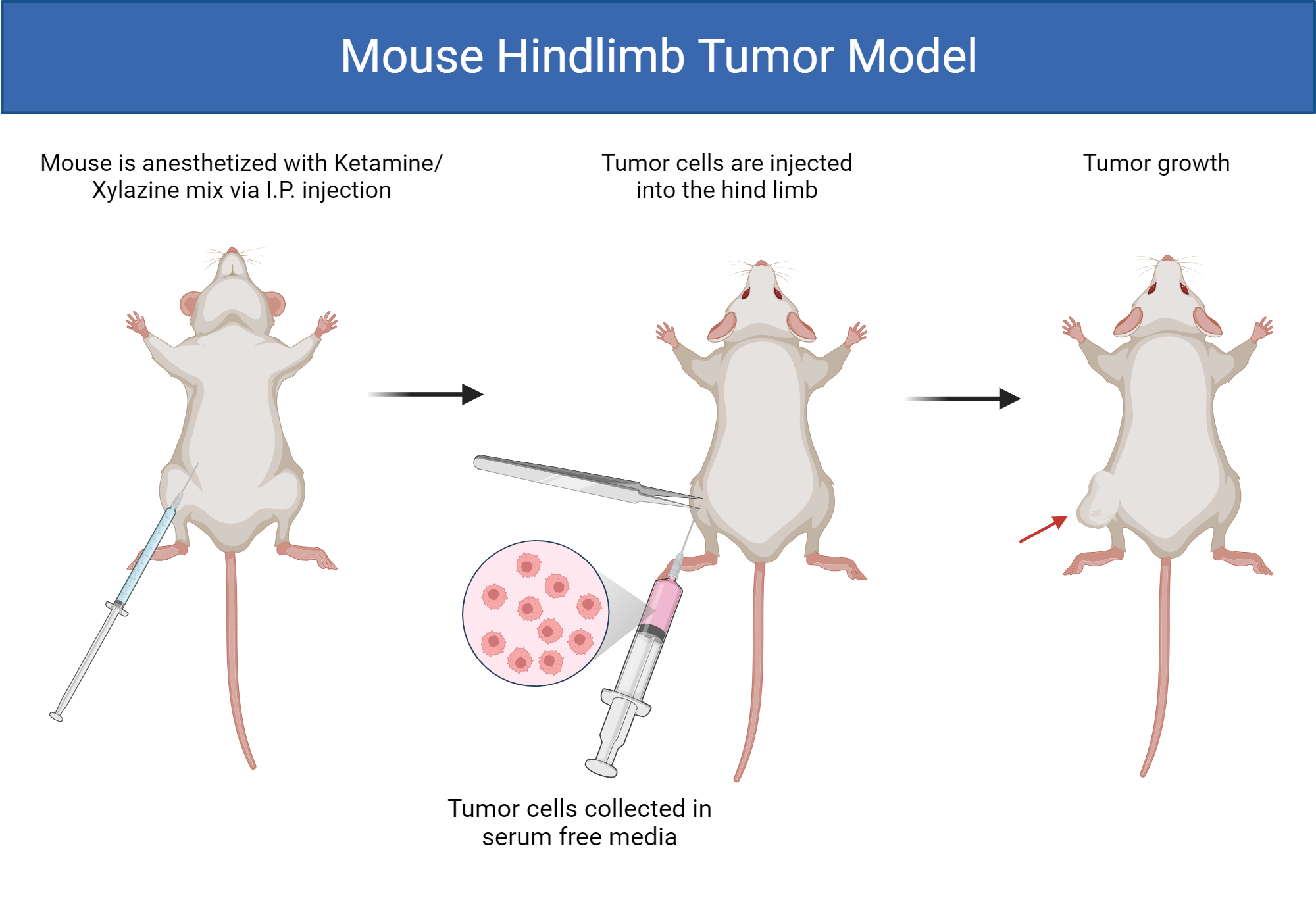 Mouse Hindlimb Tumor Model

Mouse is anesthetized with Ketamine/ Xylazine mix via I.P. injection

Tumor cells are injected into the hind limb

Tumor growth

Tumor cells collected in serum free media